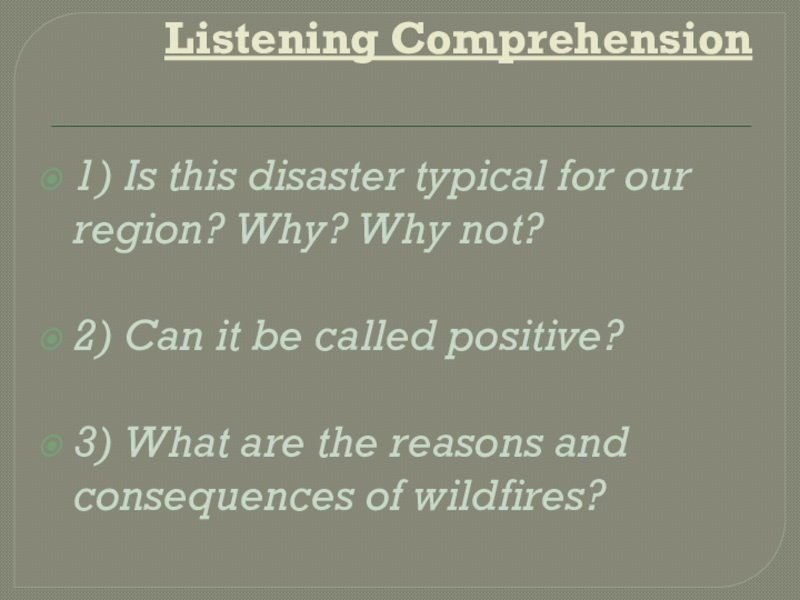 Listening Comprehension

1) Is this disaster typical for our region? Why? Why not?

2) Can it be called positive?

3) What are the reasons and consequences of wildfires?